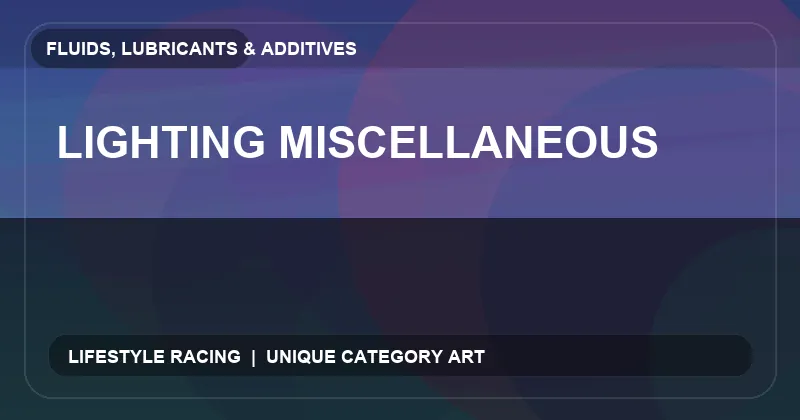 FLUIDS, LUBRICANTS & ADDITIVES

LIGHTING MISCELLANEOUS

LIFESTYLE RACING | UNIQUE CATEGORY ART